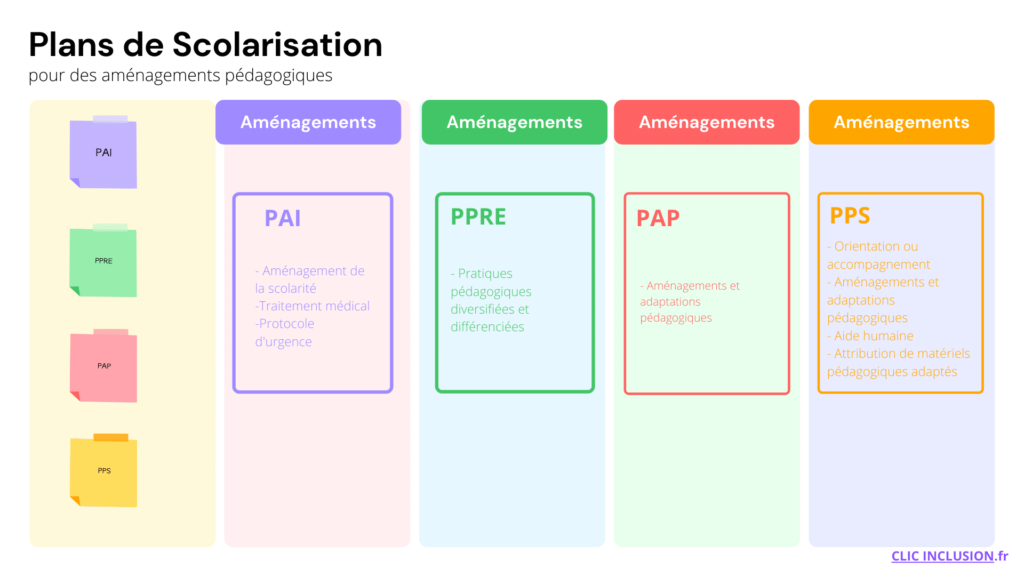 Plans de Scolarisation
pour des aménagements pédagogiques

PAI

PPRE

PAP

PPS

Aménagements

PAI

- Aménagement de la scolarité
-Traitement médical
-Protocole d'urgence

Aménagements

PPRE

- Pratiques pédagogiques diversifiées et différenciées

Aménagements

PAP

- Aménagements et adaptations pédagogiques

Aménagements

PPS

- Orientation ou accompagnement
- Aménagements et adaptations pédagogiques
- Aide humaine
- Attribution de matériels pédagogiques adaptés

CLIC INCLUSION.fr